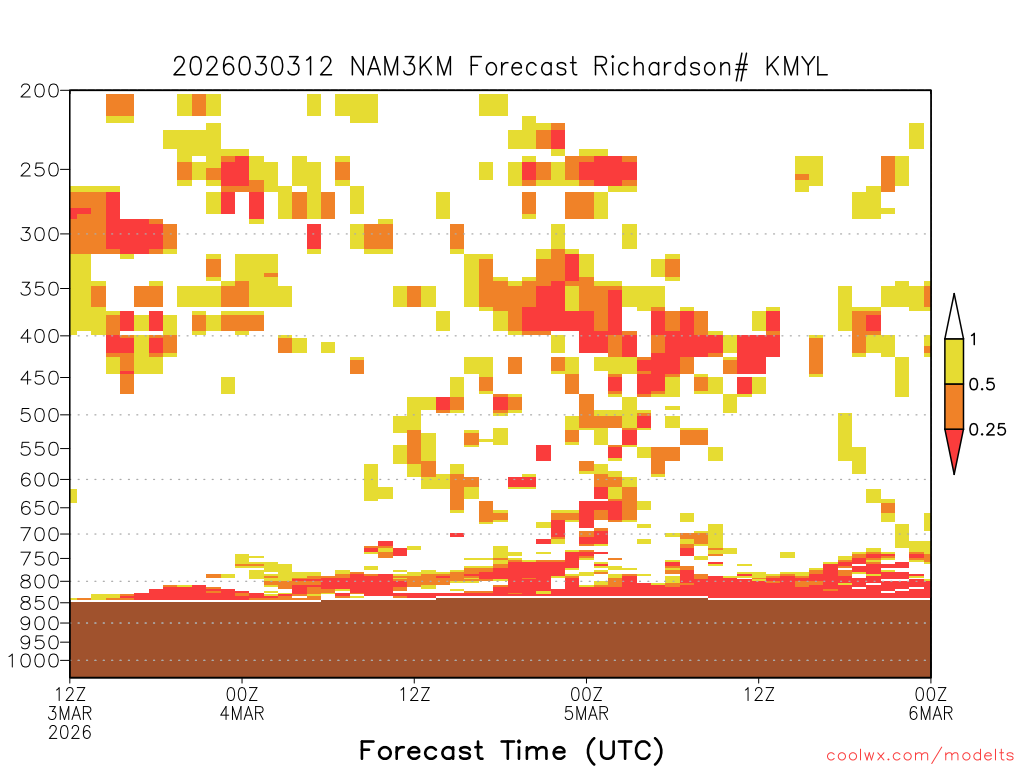 2026030312 NAM3KM Forecast Richardson# KMYL

200
250
300
350
400
450
500
550
600
650
700
750
800
850
900
950
1000

1
0.5
0.25

12Z
3MAR
2026
00Z
4MAR
12Z
00Z
5MAR
12Z
00Z
6MAR

Forecast Time (UTC)

coolwx.com/modelts